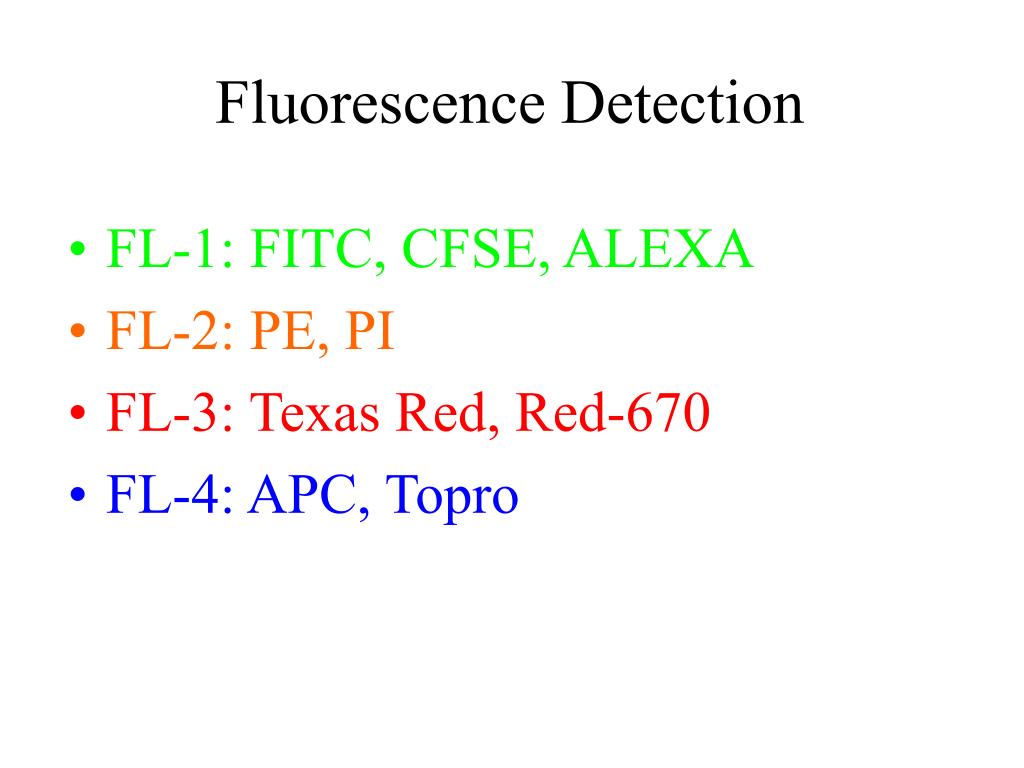 Fluorescence Detection

• FL-1: FITC, CFSE, ALEXA
• FL-2: PE, PI
• FL-3: Texas Red, Red-670
• FL-4: APC, Topro